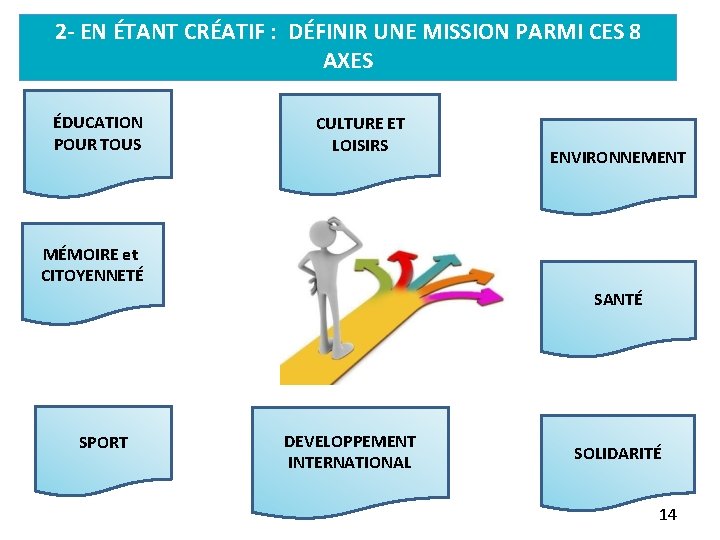 2- EN ÉTANT CRÉATIF : DÉFINIR UNE MISSION PARMI CES 8 AXES

ÉDUCATION POUR TOUS

CULTURE ET LOISIRS

ENVIRONNEMENT

MÉMOIRE et CITOYENNETÉ

SANTÉ

SPORT

DEVELOPPEMENT INTERNATIONAL

SOLIDARITÉ

14